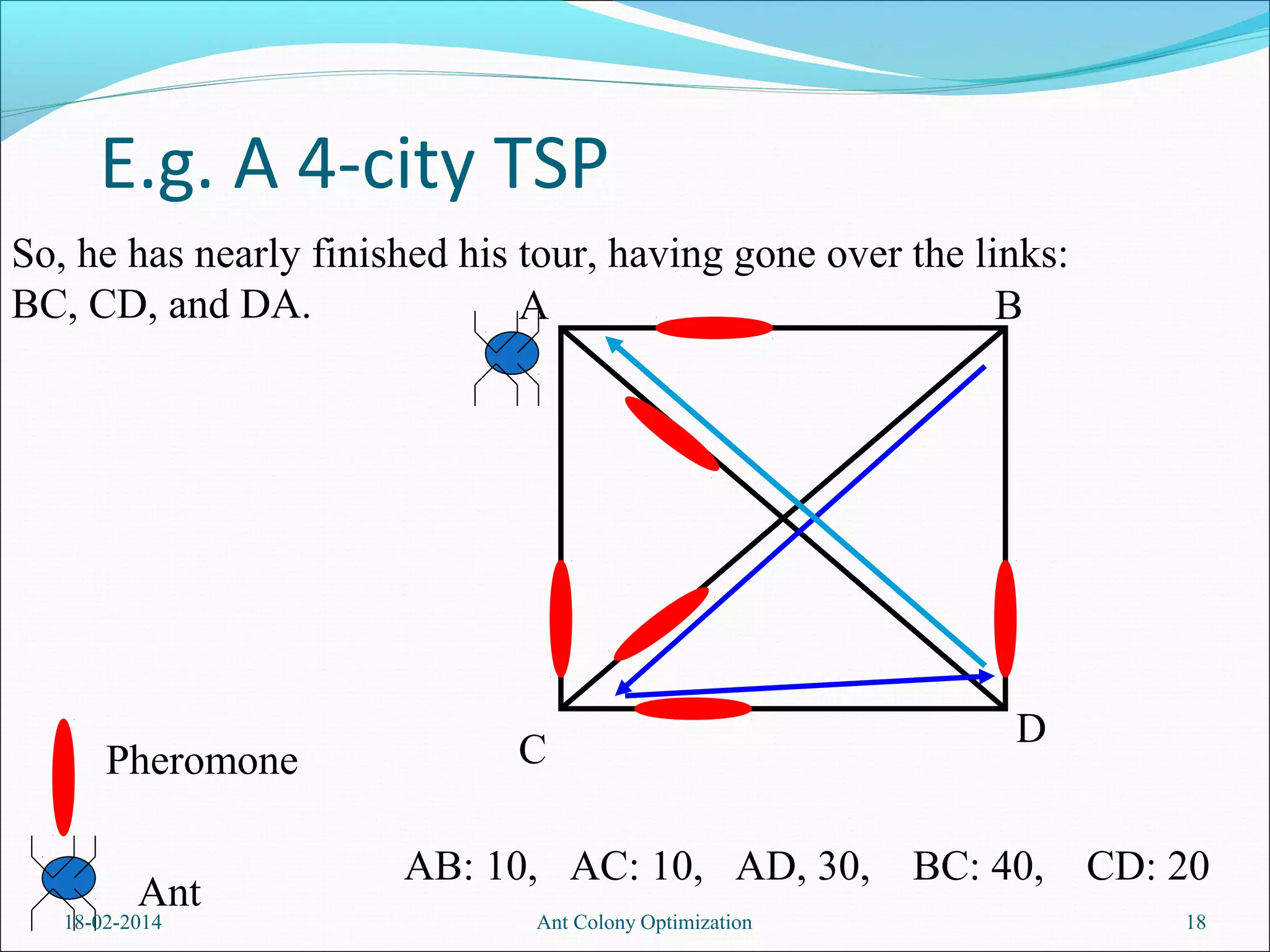 E.g. A 4-city TSP

So, he has nearly finished his tour, having gone over the links: BC, CD, and DA.

A

B

C

D

Pheromone

Ant

AB: 10, AC: 10, AD, 30, BC: 40, CD: 20

18-02-2014

Ant Colony Optimization

18